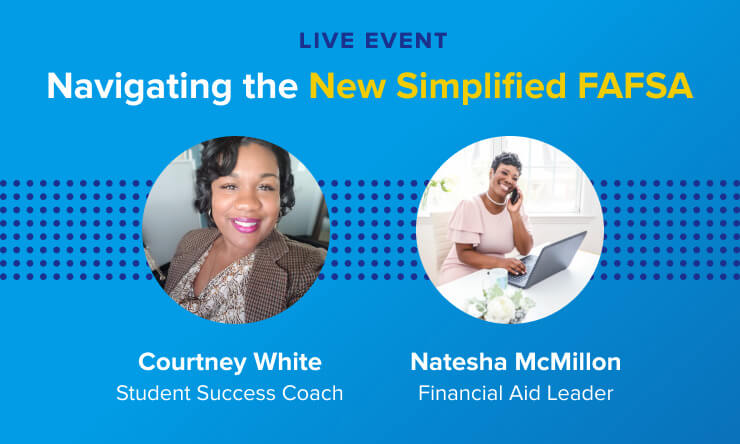 LIVE EVENT

Navigating the New Simplified FAFSA

Courtney White
Student Success Coach

Natesha McMillon
Financial Aid Leader